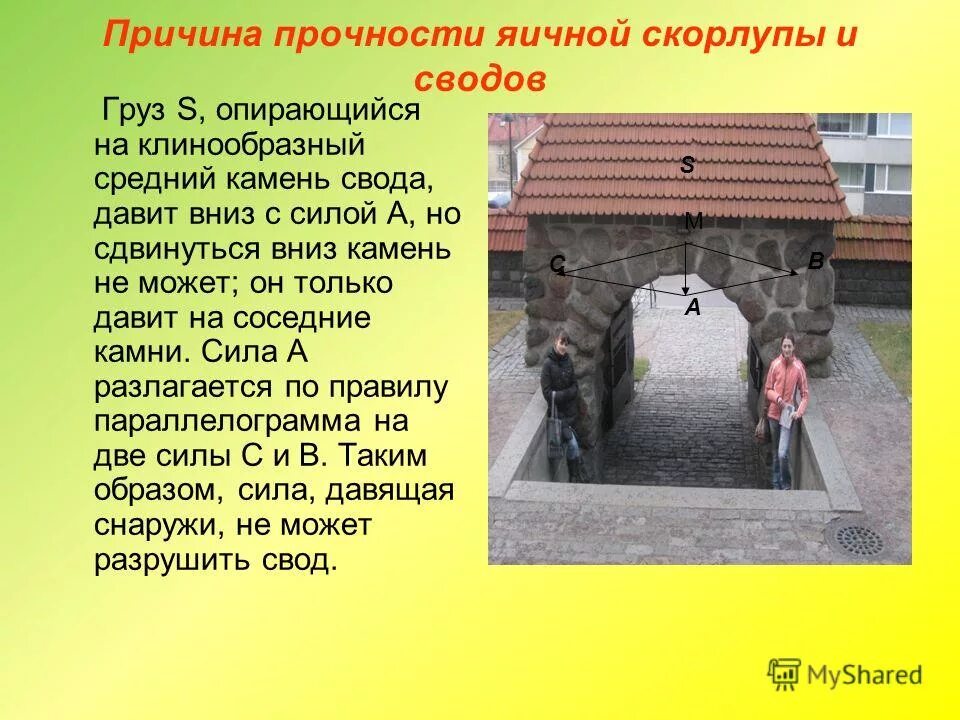 Причина прочности яичной скорлупы и сводов

Груз S, опирающийся на клинообразный средний камень свода, давит вниз с силой А, но сдвинуться вниз камень не может; он только давит на соседние камни. Сила А разлагается по правилу параллелограмма на две силы С и В. Таким образом, сила, давящая снаружи, не может разрушить свод.

S
M
C
B
A

MyShared